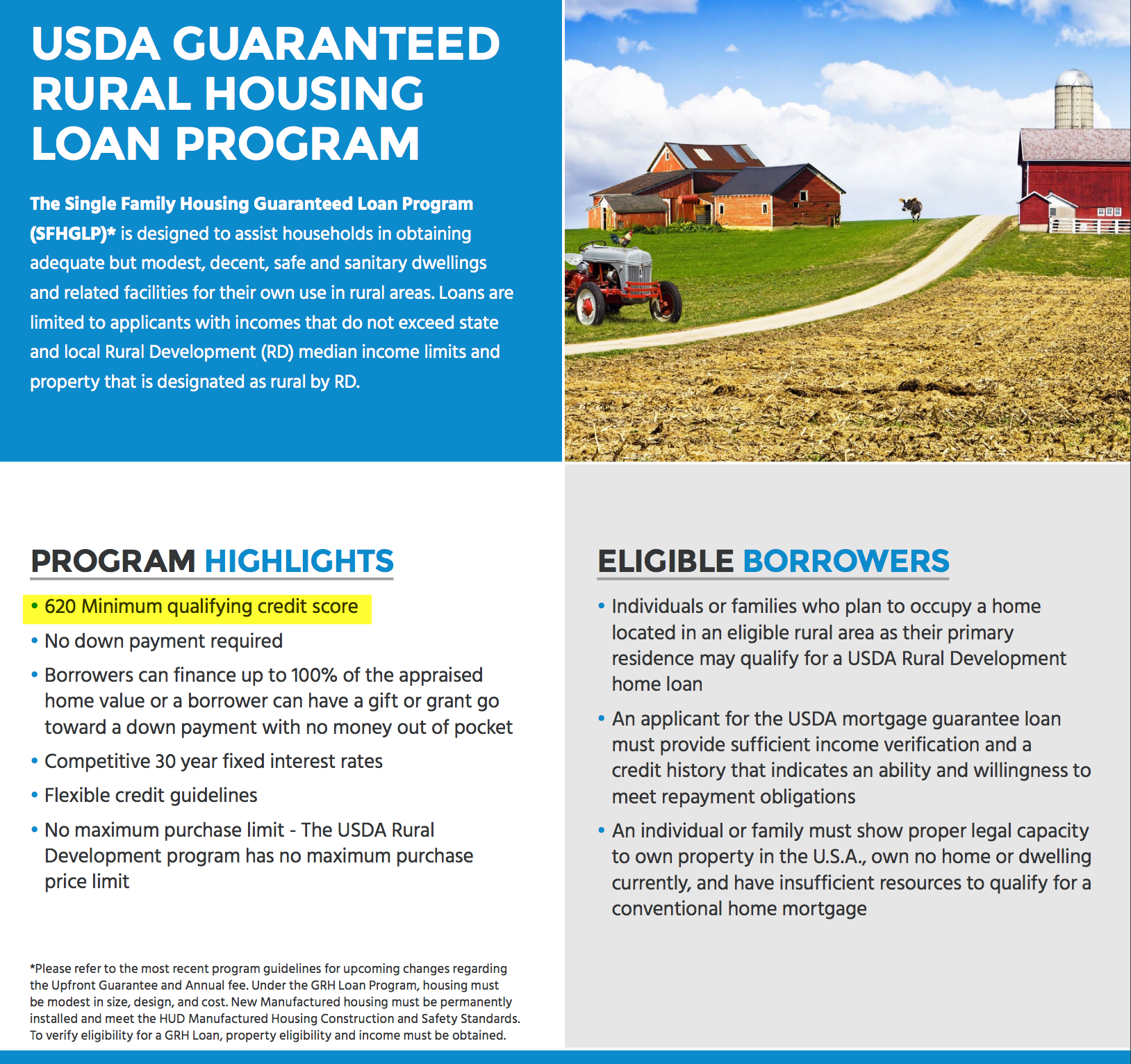 USDA GUARANTEED RURAL HOUSING LOAN PROGRAM

The Single Family Housing Guaranteed Loan Program (SFHGLP)* is designed to assist households in obtaining adequate but modest, decent, safe and sanitary dwellings and related facilities for their own use in rural areas. Loans are limited to applicants with incomes that do not exceed state and local Rural Development (RD) median income limits and property that is designated as rural by RD.

PROGRAM HIGHLIGHTS

• 620 Minimum qualifying credit score
• No down payment required
• Borrowers can finance up to 100% of the appraised home value or a borrower can have a gift or grant go toward a down payment with no money out of pocket
• Competitive 30 year fixed interest rates
• Flexible credit guidelines
• No maximum purchase limit - The USDA Rural Development program has no maximum purchase price limit

*Please refer to the most recent program guidelines for upcoming changes regarding the Upfront Guarantee and Annual fee. Under the GRH Loan Program, housing must be modest in size, design, and cost. New Manufactured housing must be permanently installed and meet the HUD Manufactured Housing Construction and Safety Standards. To verify eligibility for a GRH Loan, property eligibility and income must be obtained.

ELIGIBLE BORROWERS

• Individuals or families who plan to occupy a home located in an eligible rural area as their primary residence may qualify for a USDA Rural Development home loan
• An applicant for the USDA mortgage guarantee loan must provide sufficient income verification and a credit history that indicates an ability and willingness to meet repayment obligations
• An individual or family must show proper legal capacity to own property in the U.S.A., own no home or dwelling currently, and have insufficient resources to qualify for a conventional home mortgage